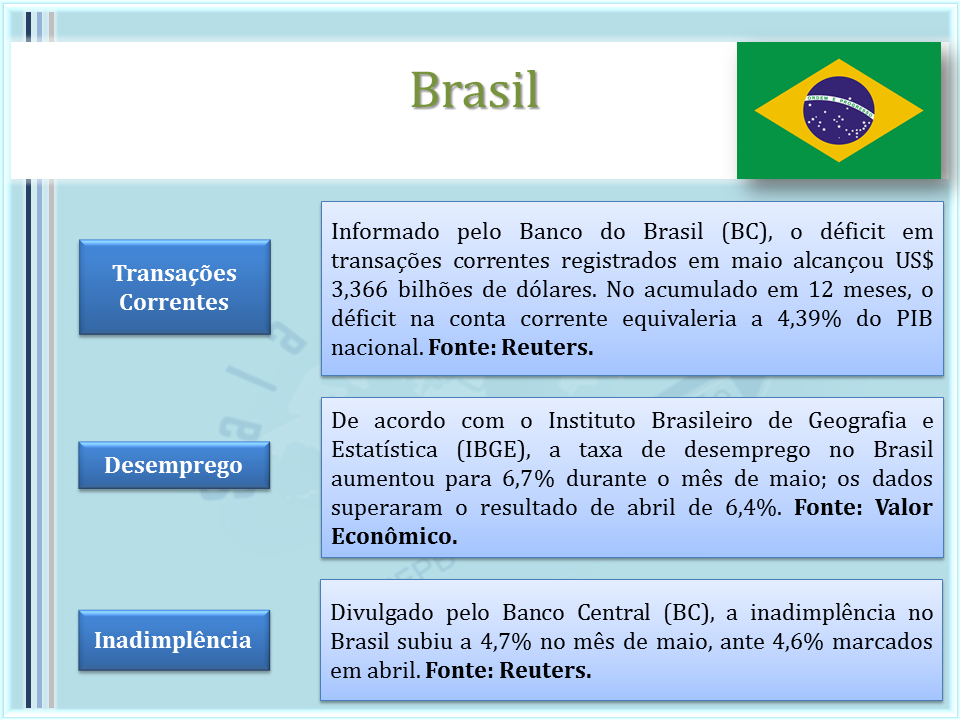 Brasil

ORDEM E PROGRESSO

Transações Correntes

Informado pelo Banco do Brasil (BC), o déficit em transações correntes registrados em maio alcançou US$ 3,366 bilhões de dólares. No acumulado em 12 meses, o déficit na conta corrente equivaleria a 4,39% do PIB nacional. Fonte: Reuters.

Desemprego

De acordo com o Instituto Brasileiro de Geografia e Estatística (IBGE), a taxa de desemprego no Brasil aumentou para 6,7% durante o mês de maio; os dados superaram o resultado de abril de 6,4%. Fonte: Valor Econômico.

Inadimplência

Divulgado pelo Banco Central (BC), a inadimplência no Brasil subiu a 4,7% no mês de maio, ante 4,6% marcados em abril. Fonte: Reuters.